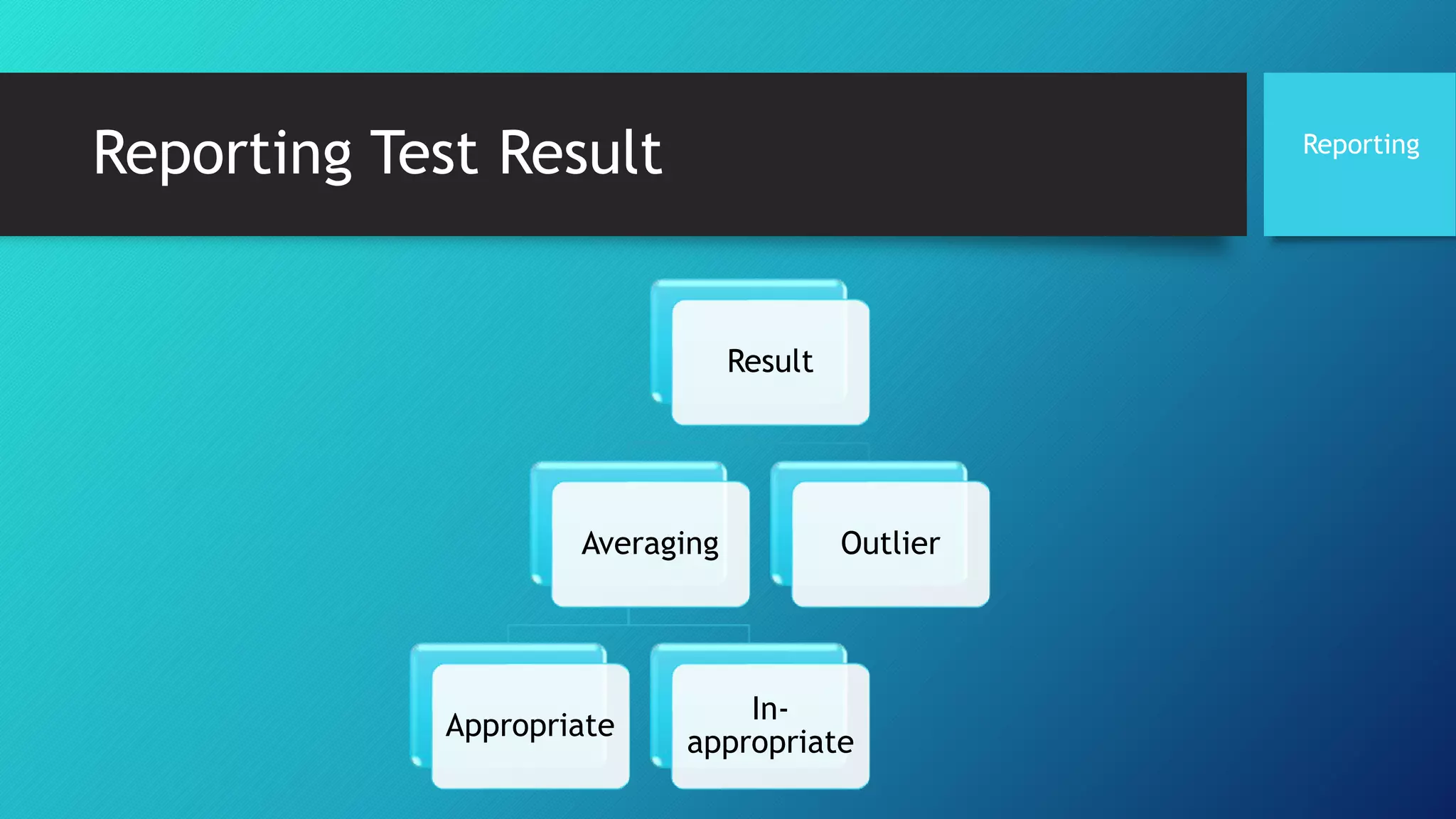 Reporting Test Result

Reporting

Result

Averaging

Outlier

Appropriate

In-appropriate